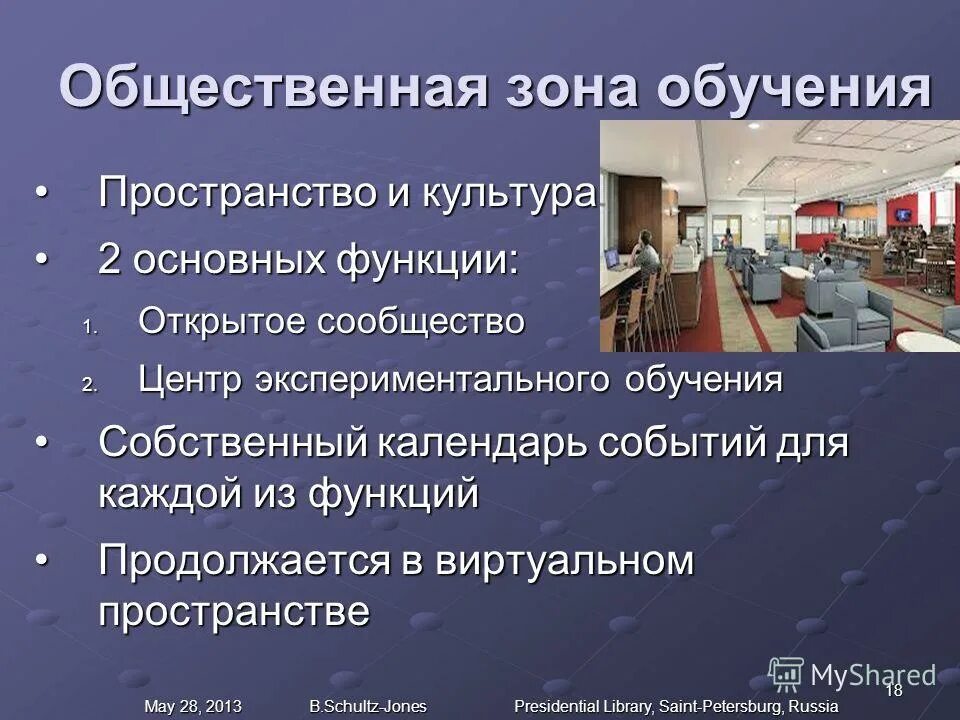 Общественная зона обучения

• Пространство и культура

• 2 основных функции:

1. Открытое сообщество

2. Центр экспериментального обучения

• Собственный календарь событий для каждой из функций

• Продолжается в виртуальном пространстве

MyShared

18

May 28, 2013 B.Schultz-Jones Presidential Library, Saint-Petersburg, Russia